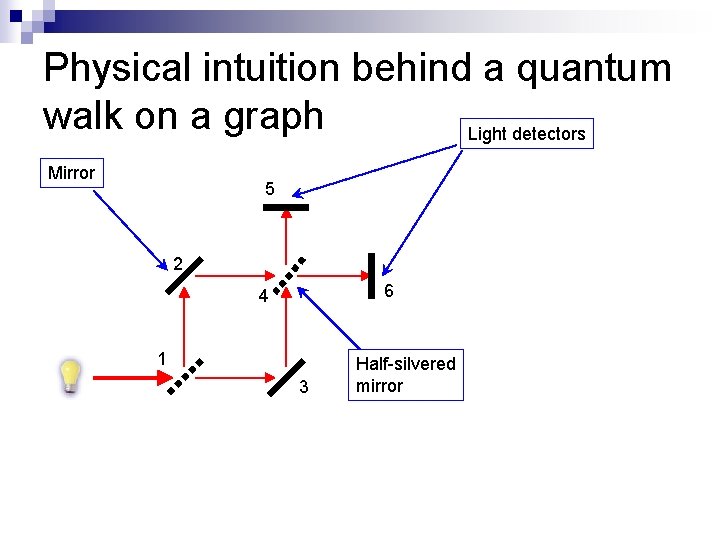 Physical intuition behind a quantum walk on a graph

Light detectors

Mirror

5

2

4

6

1

3

Half-silvered mirror